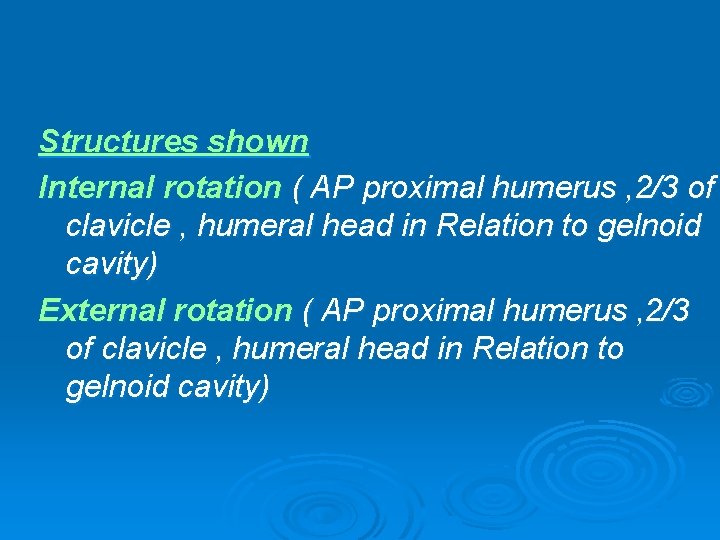 Structures shown

Internal rotation ( AP proximal humerus ,2/3 of clavicle , humeral head in Relation to gelnoid cavity)

External rotation ( AP proximal humerus ,2/3 of clavicle , humeral head in Relation to gelnoid cavity)